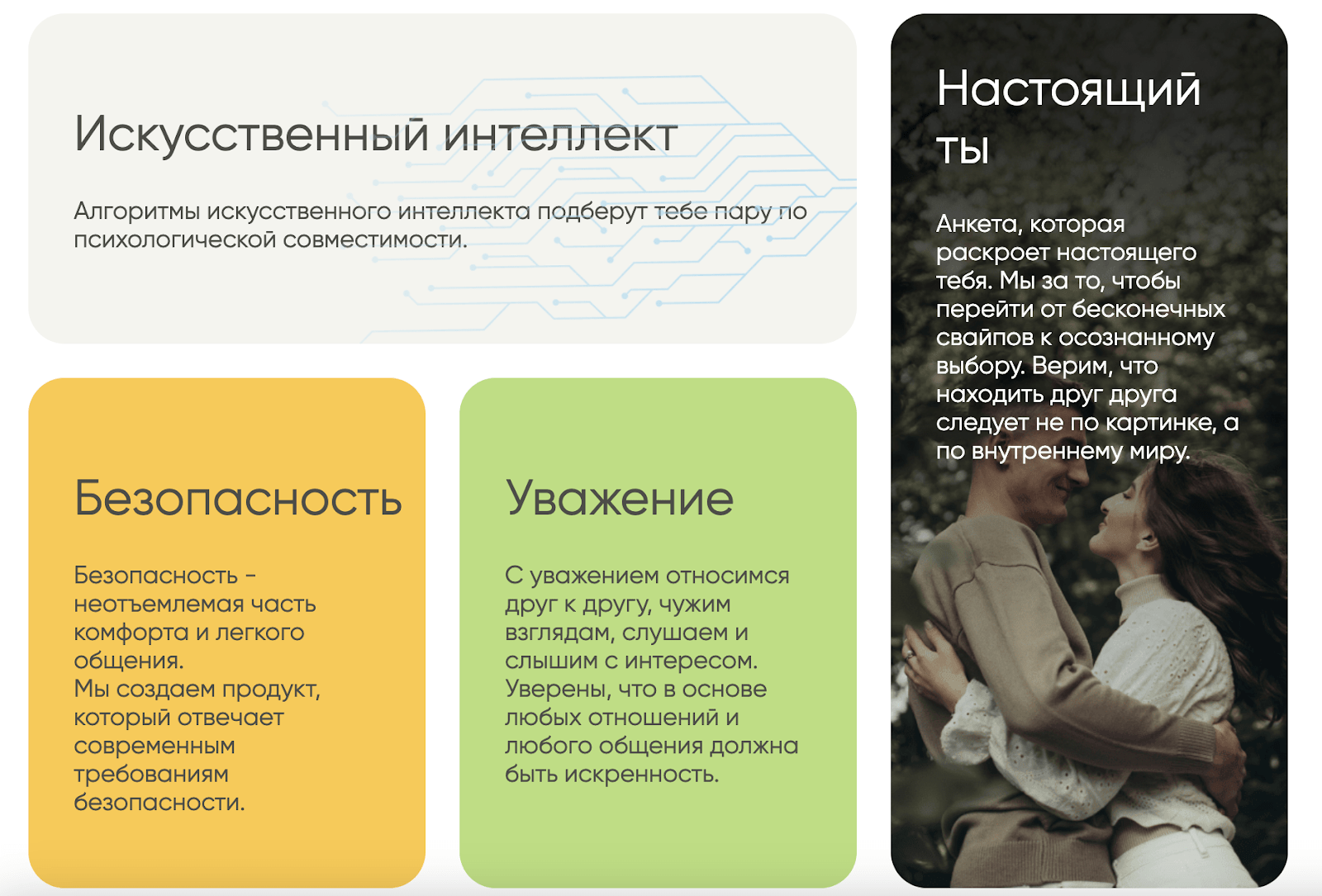 Искусственный интеллект

Алгоритмы искусственного интеллекта подберут тебе пару по психологической совместимости.

Безопасность

Безопасность - неотъемлемая часть комфорта и легкого общения.
Мы создаем продукт, который отвечает современным требованиям безопасности.

Уважение

С уважением относимся друг к другу, чужим взглядам, слушаем и слышим с интересом.
Уверены, что в основе любых отношений и любого общения должна быть искренность.

Настоящий ты

Анкета, которая раскроет настоящего тебя. Мы за то, чтобы перейти от бесконечных свайпов к осознанному выбору. Верим, что находить друг друга следует не по картинке, а по внутреннему миру.